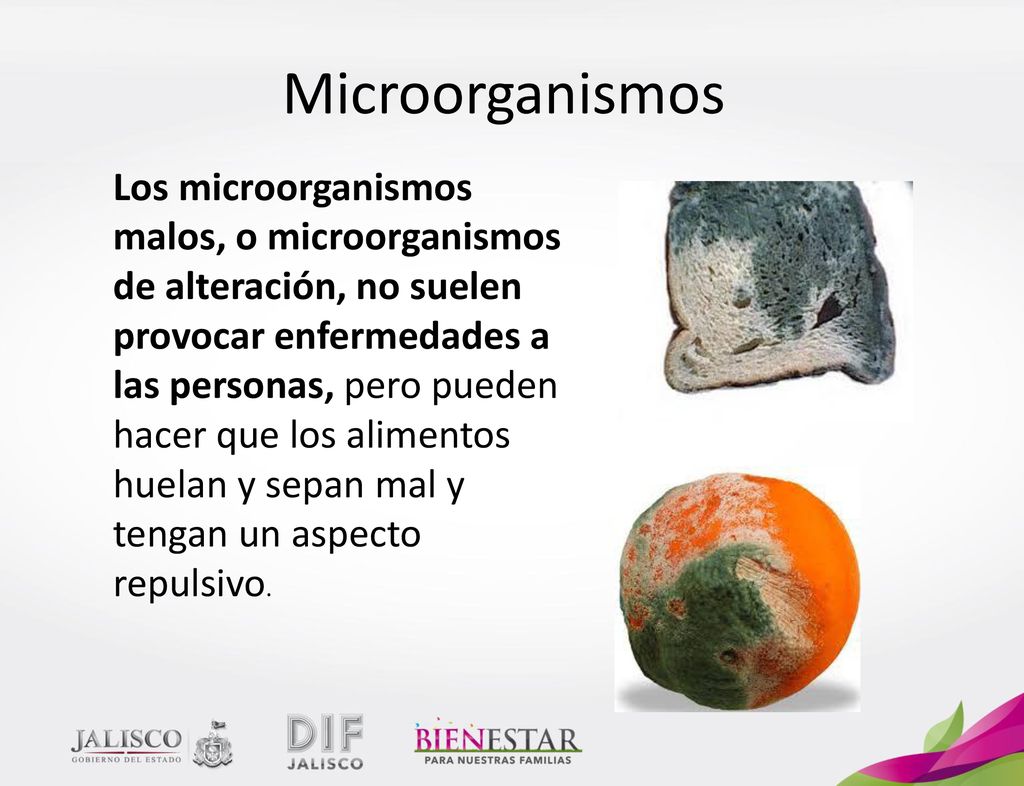 Microorganismos

Los microorganismos malos, o microorganismos de alteración, no suelen provocar enfermedades a las personas, pero pueden hacer que los alimentos huelan y sepan mal y tengan un aspecto repulsivo.

JALISCO
GOBIERNO DEL ESTADO

DIF
JALISCO

BIENESTAR
PARA NUESTRAS FAMILIAS